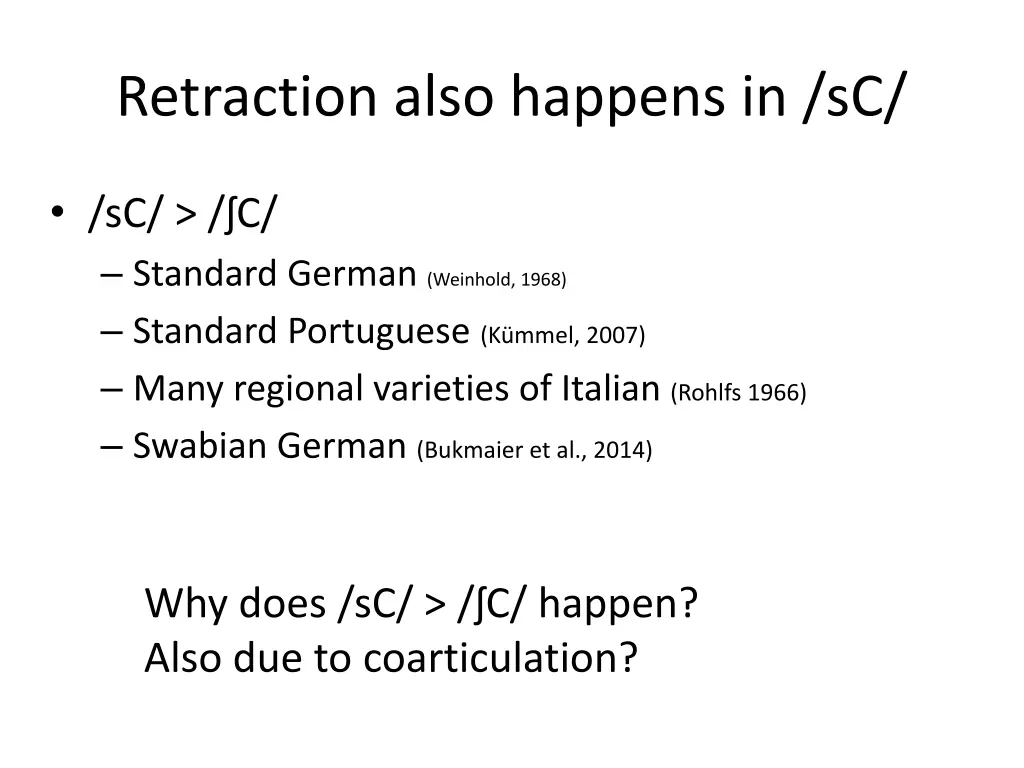 Retraction also happens in /sC/

• /sC/ > /ʃC/
– Standard German (Weinhold, 1968)
– Standard Portuguese (Kümmel, 2007)
– Many regional varieties of Italian (Rohlfs 1966)
– Swabian German (Bukmaier et al., 2014)

Why does /sC/ > /ʃC/ happen?
Also due to coarticulation?